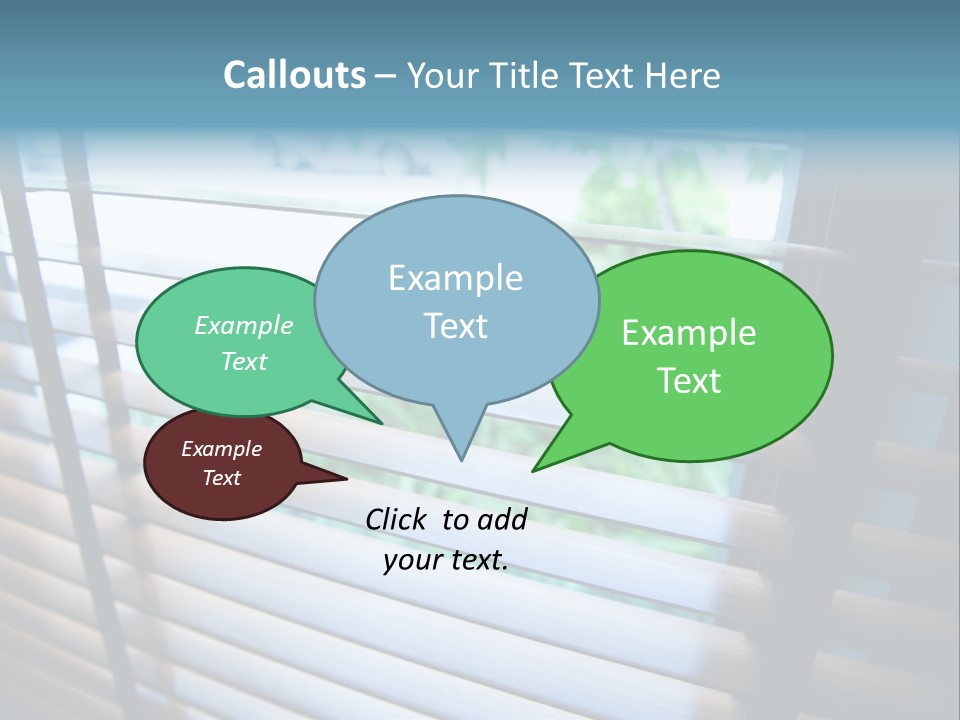 Callouts – Your Title Text Here

Example Text

Example Text

Example Text

Example Text

Click to add your text.